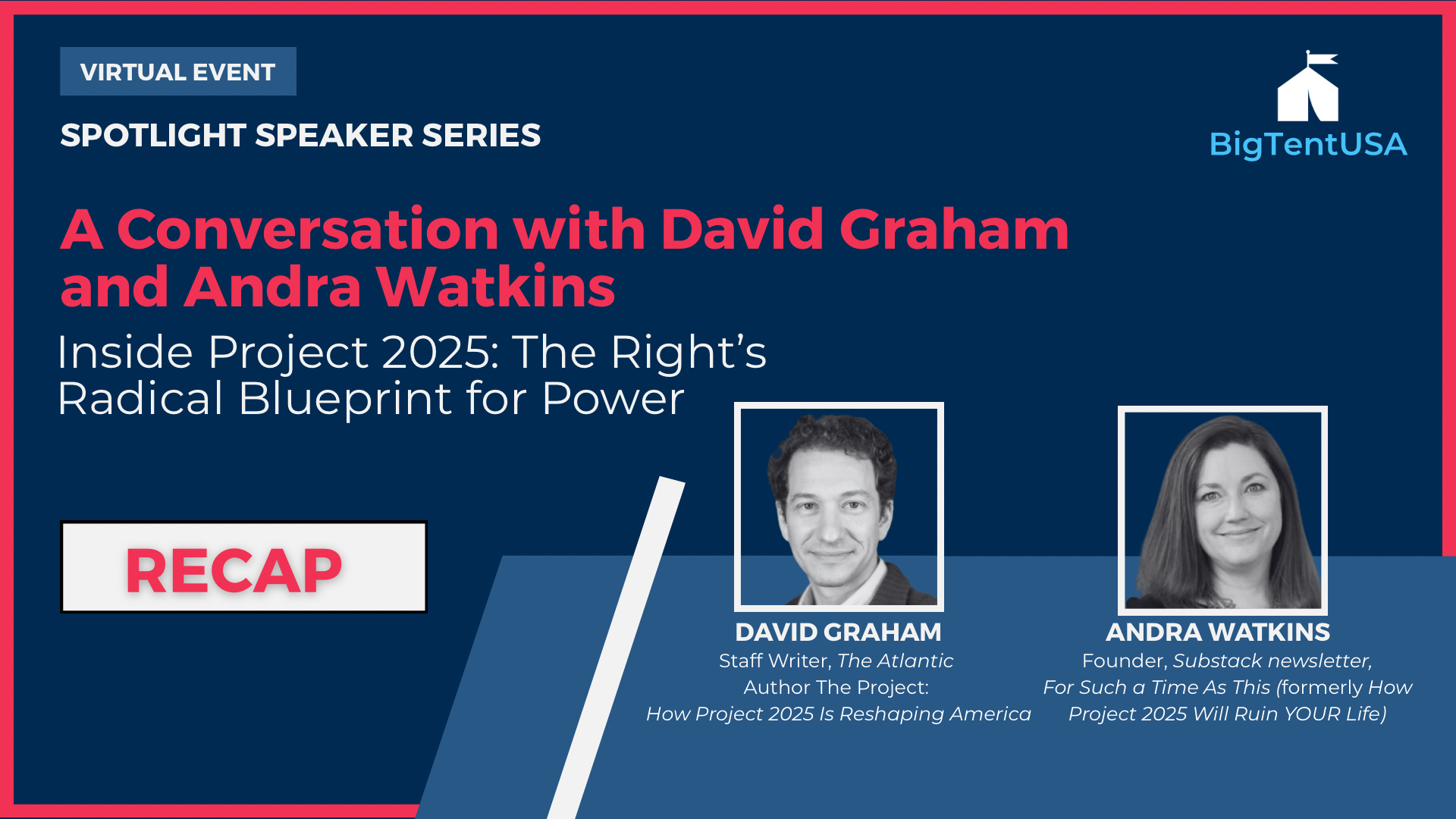 VIRTUAL EVENT

SPOTLIGHT SPEAKER SERIES

BigTentUSA

A Conversation with David Graham and Andra Watkins

Inside Project 2025: The Right's Radical Blueprint for Power

RECAP

DAVID GRAHAM
Staff Writer, The Atlantic
Author The Project:
How Project 2025 Is Reshaping America

ANDRA WATKINS
Founder, Substack newsletter,
For Such a Time As This (formerly How Project 2025 Will Ruin YOUR Life)